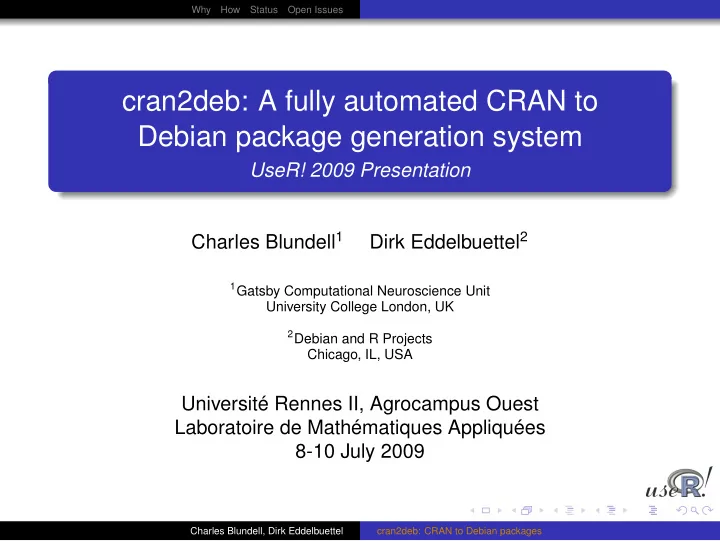 Why How Status Open Issues

cran2deb: A fully automated CRAN to Debian package generation system
UseR! 2009 Presentation

Charles Blundell$^1$ Dirk Eddelbuettel$^2$

$^1$Gatsby Computational Neuroscience Unit
University College London, UK

$^2$Debian and R Projects
Chicago, IL, USA

Université Rennes II, Agrocampus Ouest
Laboratoire de Mathématiques Appliquées
8-10 July 2009

useR!

Charles Blundell, Dirk Eddelbuettel cran2deb: CRAN to Debian packages